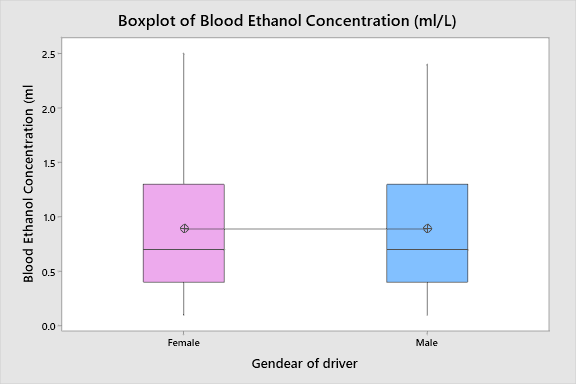 Boxplot of Blood Ethanol Concentration (ml/L)

Blood Ethanol Concentration (ml

2.5
2.0
1.5
1.0
0.5
0.0

Female
Male

Gendear of driver